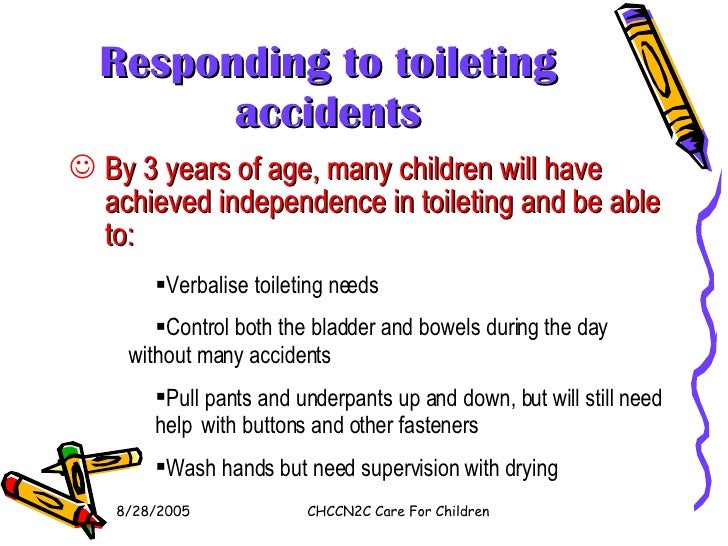 Responding to toileting accidents

☺ By 3 years of age, many children will have achieved independence in toileting and be able to:

▪Verbalise toileting needs

▪Control both the bladder and bowels during the day without many accidents

▪Pull pants and underpants up and down, but will still need help with buttons and other fasteners

▪Wash hands but need supervision with drying

8/28/2005 CHCCN2C Care For Children